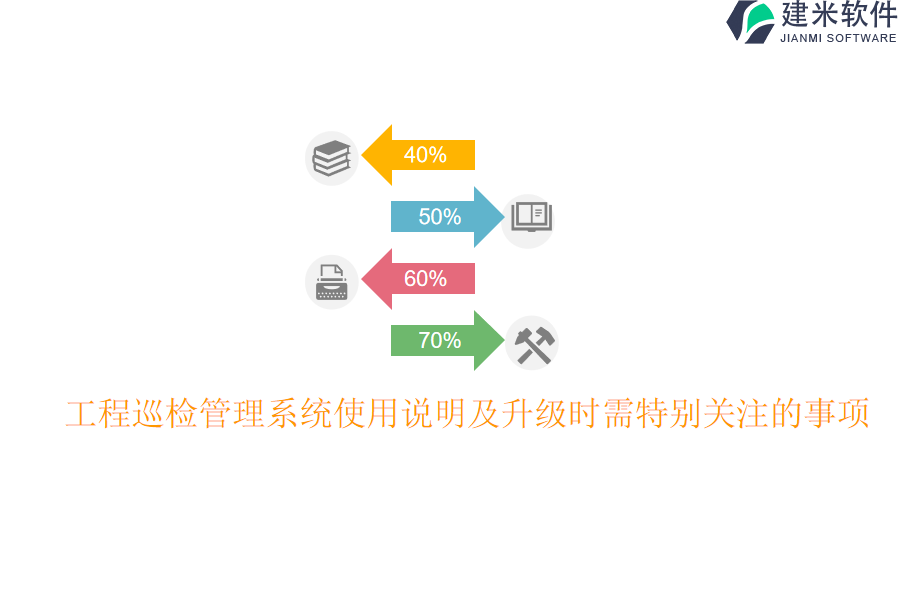 建米软件
JIANMI SOFTWARE

40%

50%

60%

70%

工程巡检管理系统使用说明及升级时需特别关注的事项